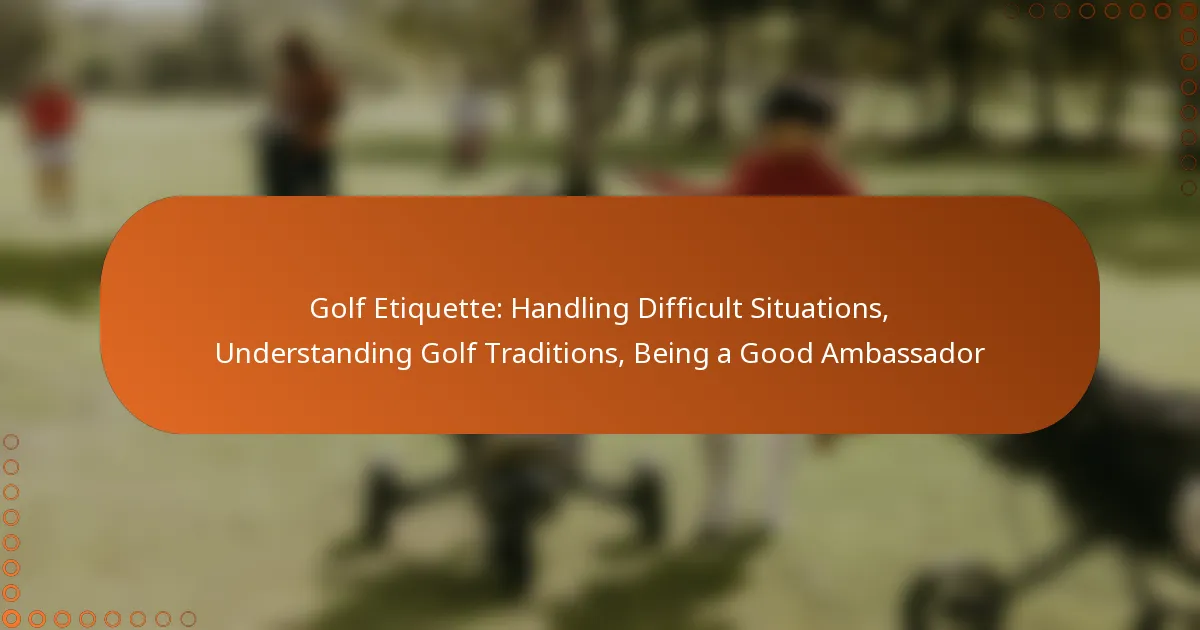 Golf Etiquette: Handling Difficult Situations, Understanding Golf Traditions, Being a Good Ambassador